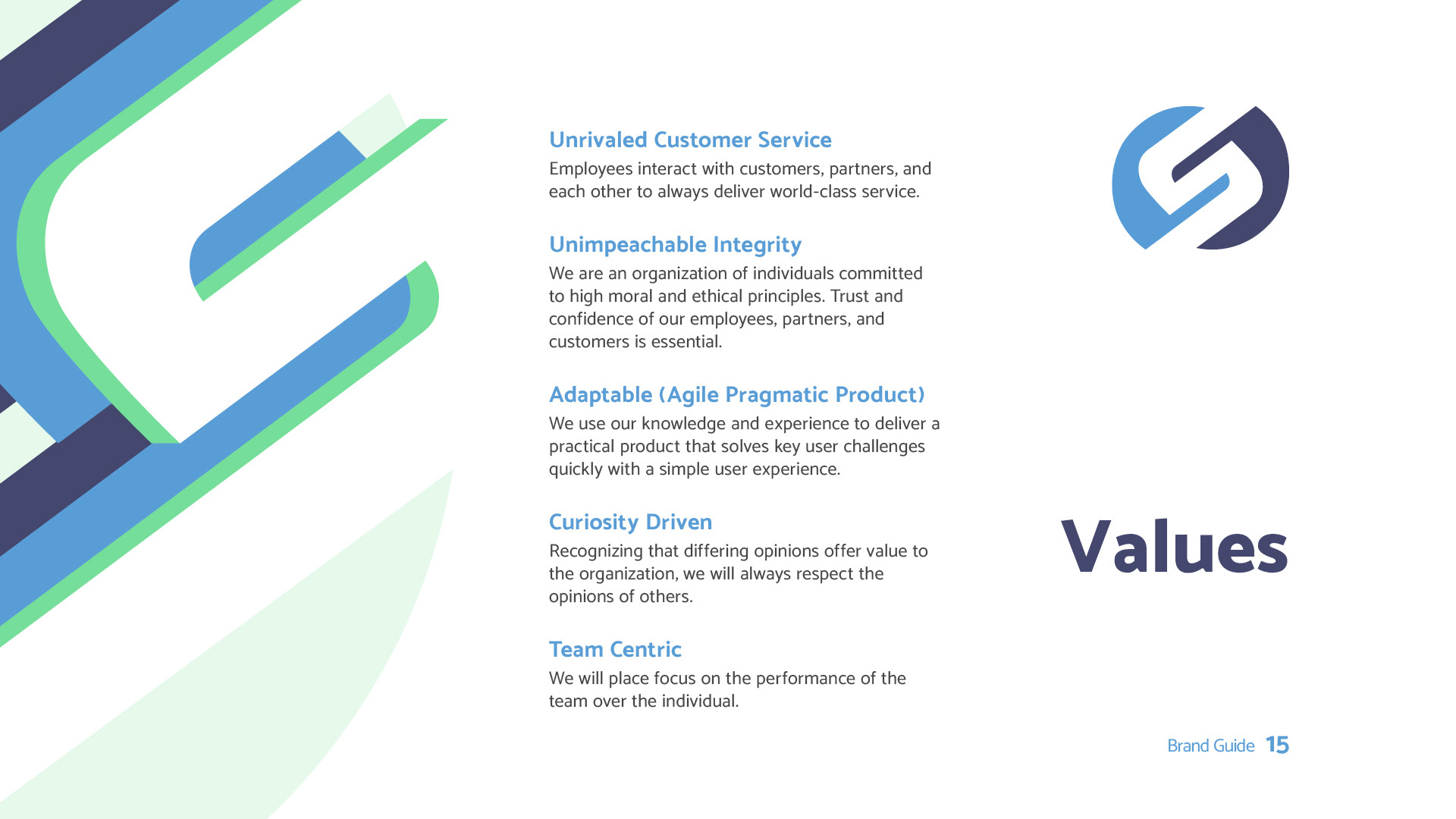 Unrivaled Customer Service
Employees interact with customers, partners, and each other to always deliver world-class service.

Unimpeachable Integrity
We are an organization of individuals committed to high moral and ethical principles. Trust and confidence of our employees, partners, and customers is essential.

Adaptable (Agile Pragmatic Product)
We use our knowledge and experience to deliver a practical product that solves key user challenges quickly with a simple user experience.

Curiosity Driven
Recognizing that differing opinions offer value to the organization, we will always respect the opinions of others.

Team Centric
We will place focus on the performance of the team over the individual.

Values

Brand Guide 15